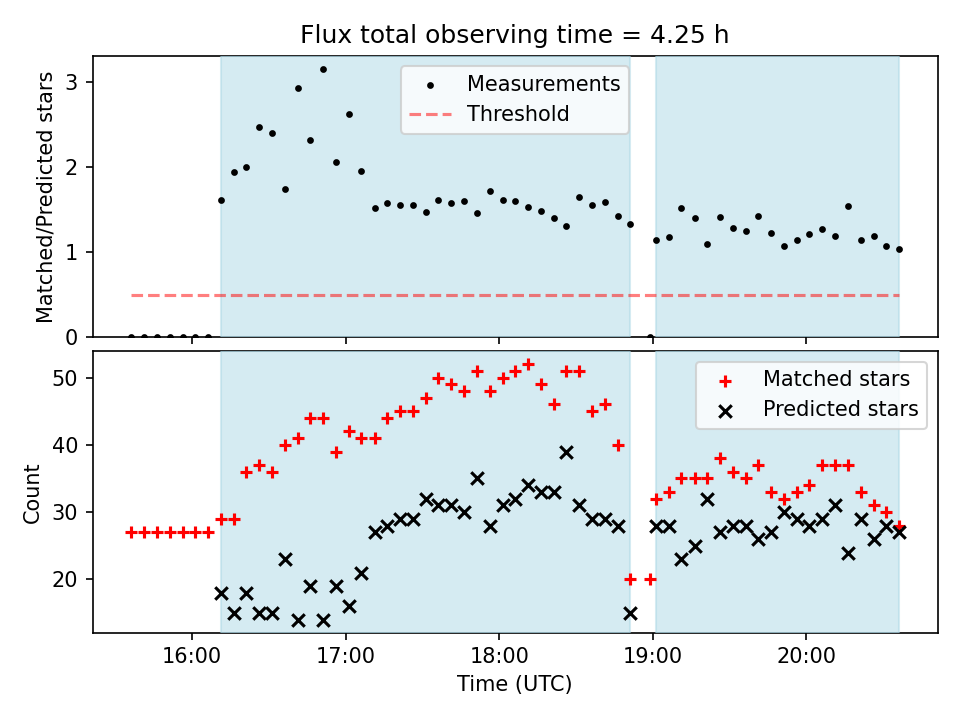 Flux total observing time = 4.25 h

Matched/Predicted stars

3
2
1
0

Measurements
Threshold

Count

50
40
30
20

Matched stars
Predicted stars

16:00
17:00
18:00
19:00
20:00

Time (UTC)